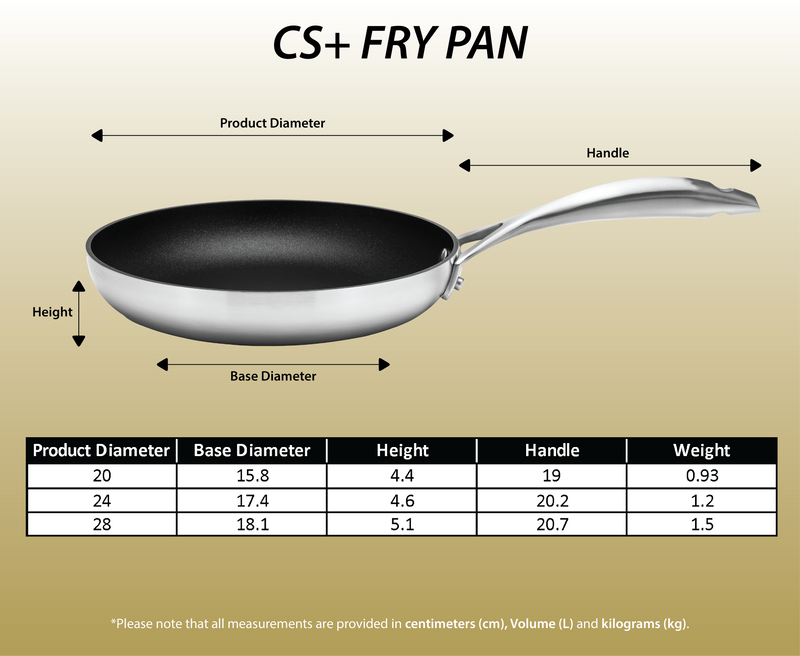 CS+ FRY PAN

Product Diameter

Handle

Height

Base Diameter

| Product Diameter | Base Diameter | Height | Handle | Weight |
|---|---|---|---|---|
| 20 | 15.8 | 4.4 | 19 | 0.93 |
| 24 | 17.4 | 4.6 | 20.2 | 1.2 |
| 28 | 18.1 | 5.1 | 20.7 | 1.5 |

*Please note that all measurements are provided in centimeters (cm), Volume (L) and kilograms (kg).